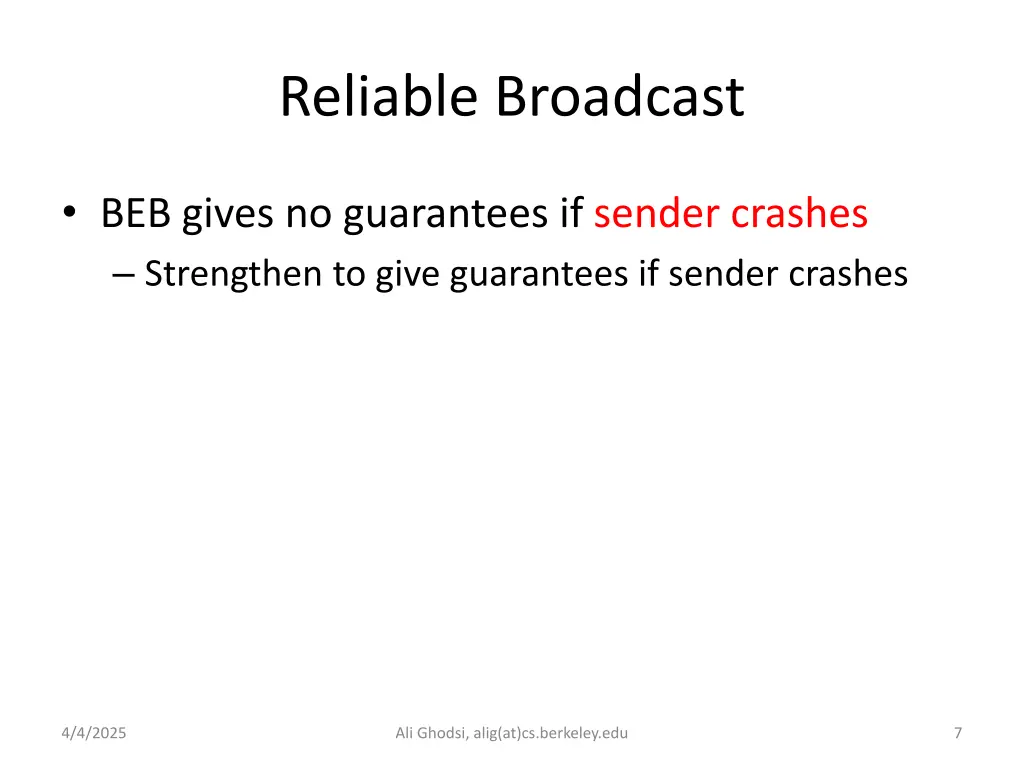 Reliable Broadcast

• BEB gives no guarantees if sender crashes
– Strengthen to give guarantees if sender crashes

4/4/2025

Ali Ghodsi, alig(at)cs.berkeley.edu

7